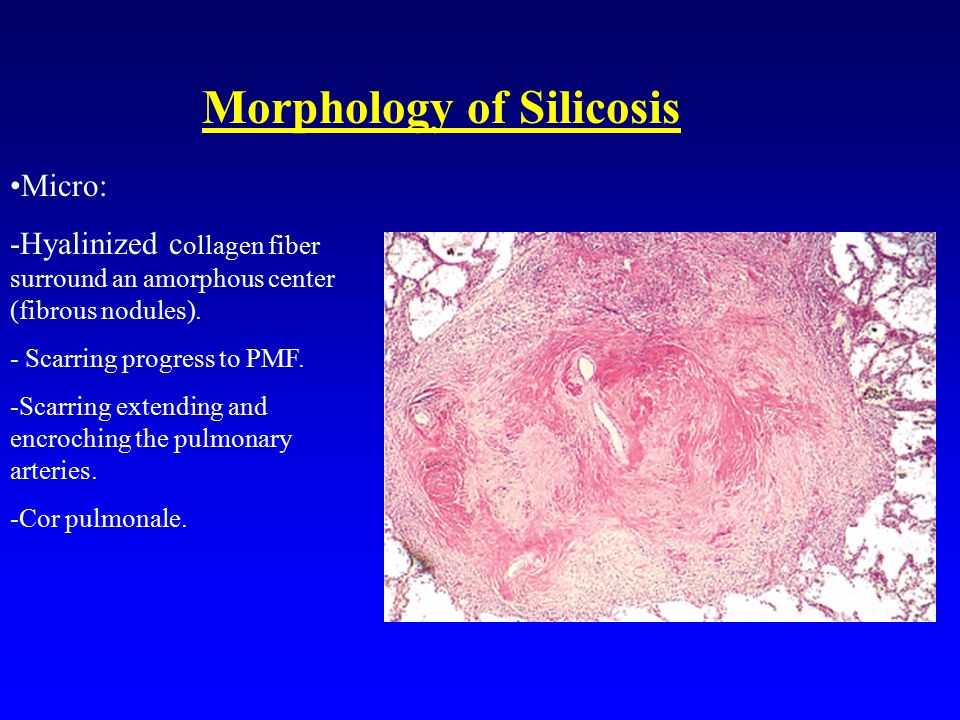 Morphology of Silicosis

•Micro:

-Hyalinized collagen fiber surround an amorphous center (fibrous nodules).

- Scarring progress to PMF.

-Scarring extending and encroching the pulmonary arteries.

-Cor pulmonale.